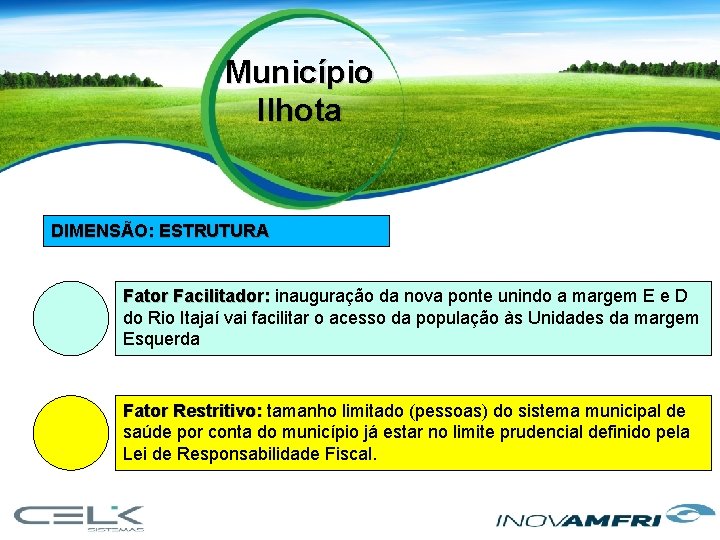 Município
Ilhota

DIMENSÃO: ESTRUTURA

Fator Facilitador: inauguração da nova ponte unindo a margem E e D do Rio Itajaí vai facilitar o acesso da população às Unidades da margem Esquerda

Fator Restritivo: tamanho limitado (pessoas) do sistema municipal de saúde por conta do município já estar no limite prudencial definido pela Lei de Responsabilidade Fiscal.

CELK
SISTEMAS

INOVAMFRI